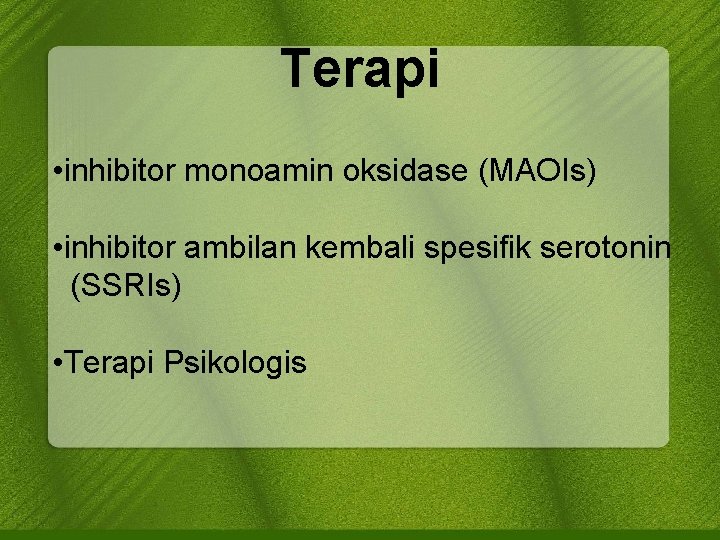 Terapi

•inhibitor monoamin oksidase (MAOIs)

•inhibitor ambilan kembali spesifik serotonin (SSRIs)

•Terapi Psikologis